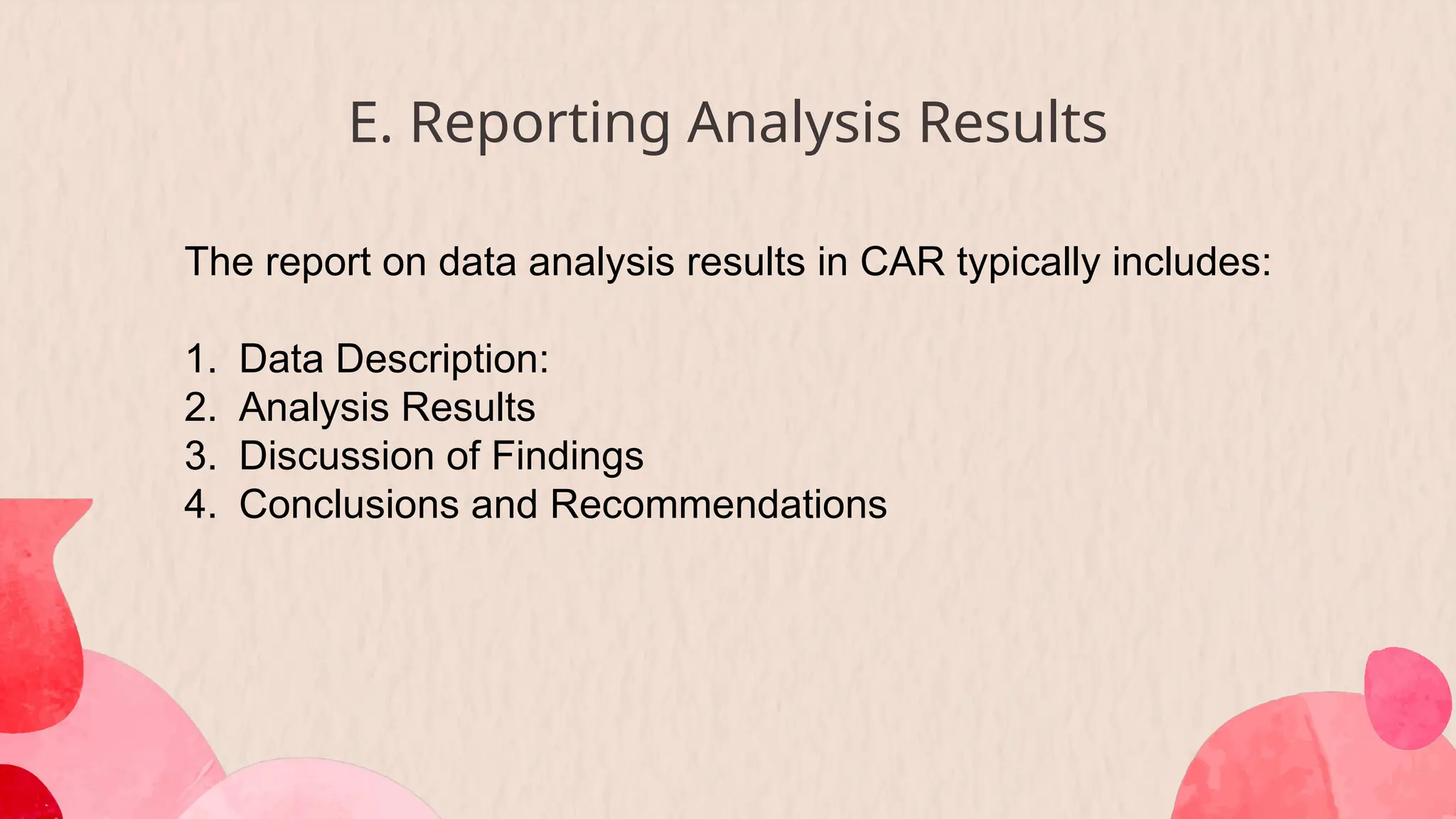 E. Reporting Analysis Results

The report on data analysis results in CAR typically includes:

1. Data Description:
2. Analysis Results
3. Discussion of Findings
4. Conclusions and Recommendations